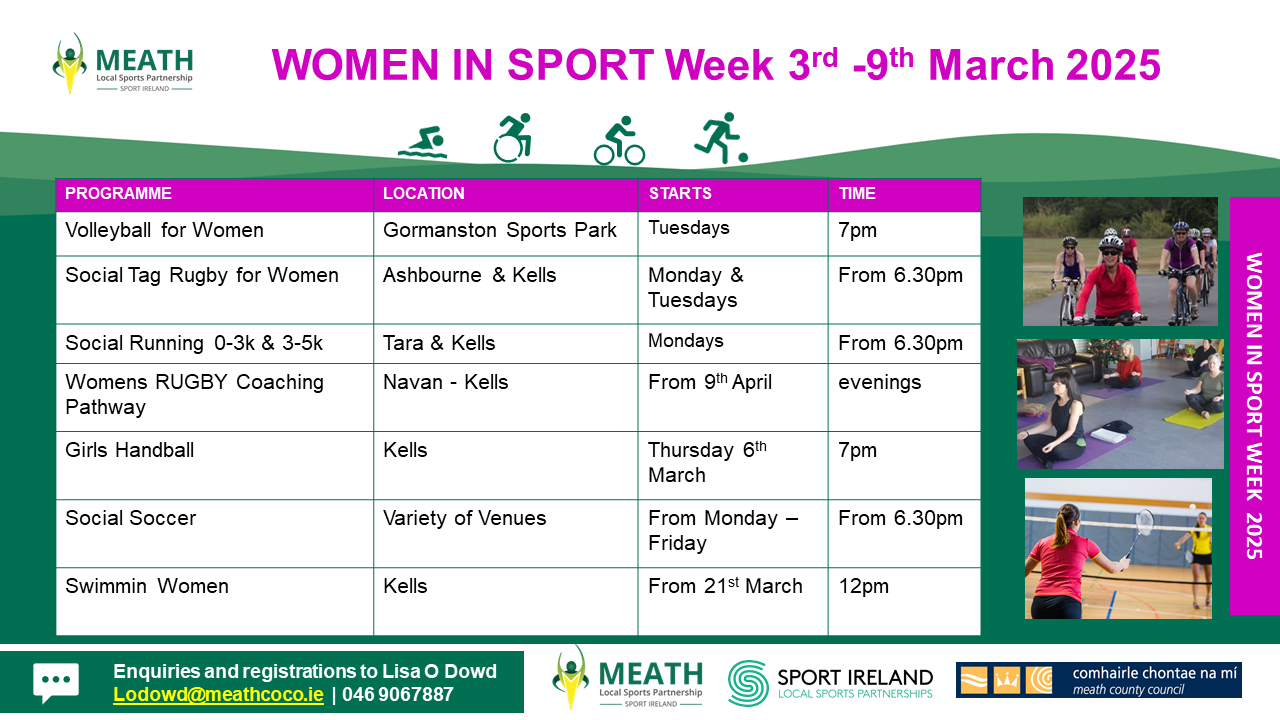 MEATH
Local Sports Partnership
SPORT IRELAND

WOMEN IN SPORT Week 3$^{rd}$ -9$^{th}$ March 2025

| PROGRAMME | LOCATION | STARTS | TIME |
|---|---|---|---|
| Volleyball for Women | Gormanston Sports Park | Tuesdays | 7pm |
| Social Tag Rugby for Women | Ashbourne & Kells | Monday & Tuesdays | From 6.30pm |
| Social Running 0-3k & 3-5k | Tara & Kells | Mondays | From 6.30pm |
| Womens RUGBY Coaching Pathway | Navan - Kells | From 9$^{th}$ April | evenings |
| Girls Handball | Kells | Thursday 6$^{th}$ March | 7pm |
| Social Soccer | Variety of Venues | From Monday – Friday | From 6.30pm |
| Swimmin Women | Kells | From 21$^{st}$ March | 12pm |

WOMEN IN SPORT WEEK 2025

Enquiries and registrations to Lisa O Dowd
Lodowd@meathcoco.ie | 046 9067887

MEATH
Local Sports Partnership
SPORT IRELAND

SPORT IRELAND
LOCAL SPORTS PARTNERSHIPS

comhairle chontae na mí
meath county council